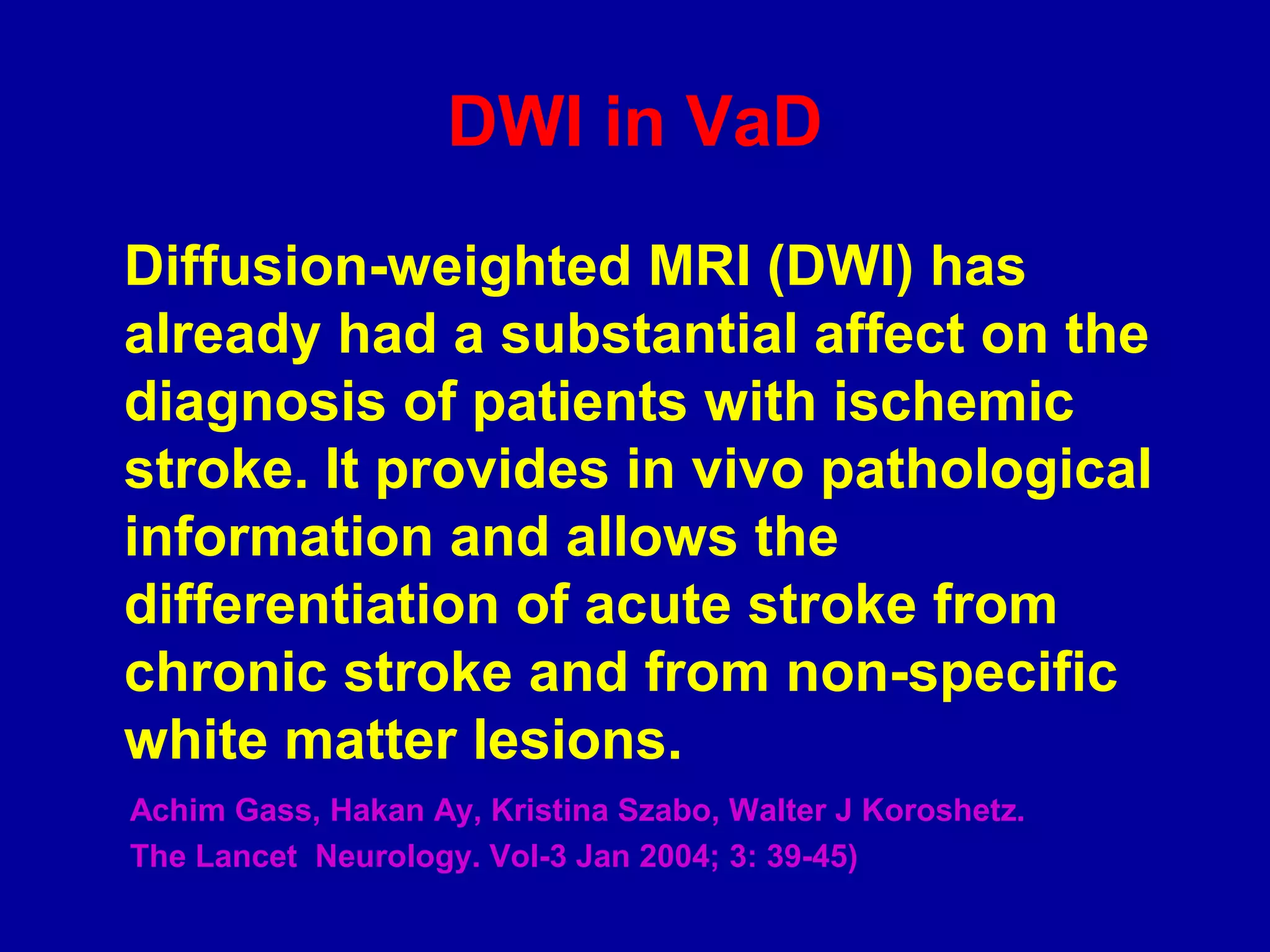 DWI in VaD

Diffusion-weighted MRI (DWI) has already had a substantial affect on the diagnosis of patients with ischemic stroke. It provides in vivo pathological information and allows the differentiation of acute stroke from chronic stroke and from non-specific white matter lesions.

Achim Gass, Hakan Ay, Kristina Szabo, Walter J Koroshetz.
The Lancet Neurology. Vol-3 Jan 2004; 3: 39-45)